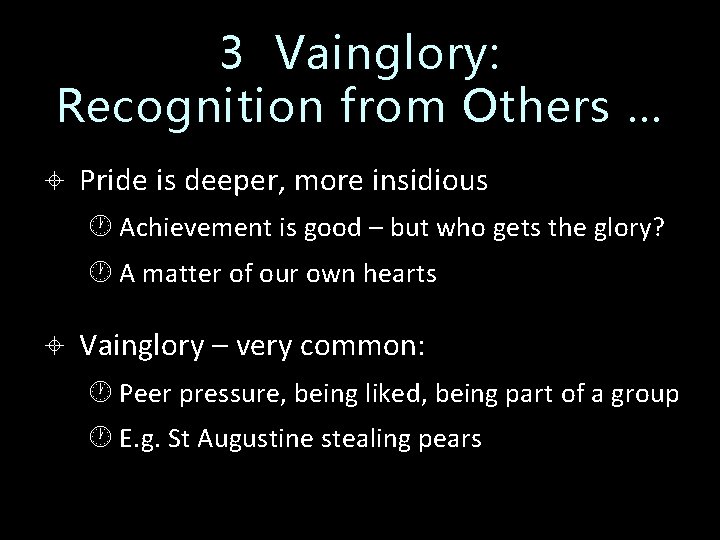 3 Vainglory: Recognition from Others …

Pride is deeper, more insidious

Achievement is good – but who gets the glory?

A matter of our own hearts

Vainglory – very common:

Peer pressure, being liked, being part of a group

E.g. St Augustine stealing pears